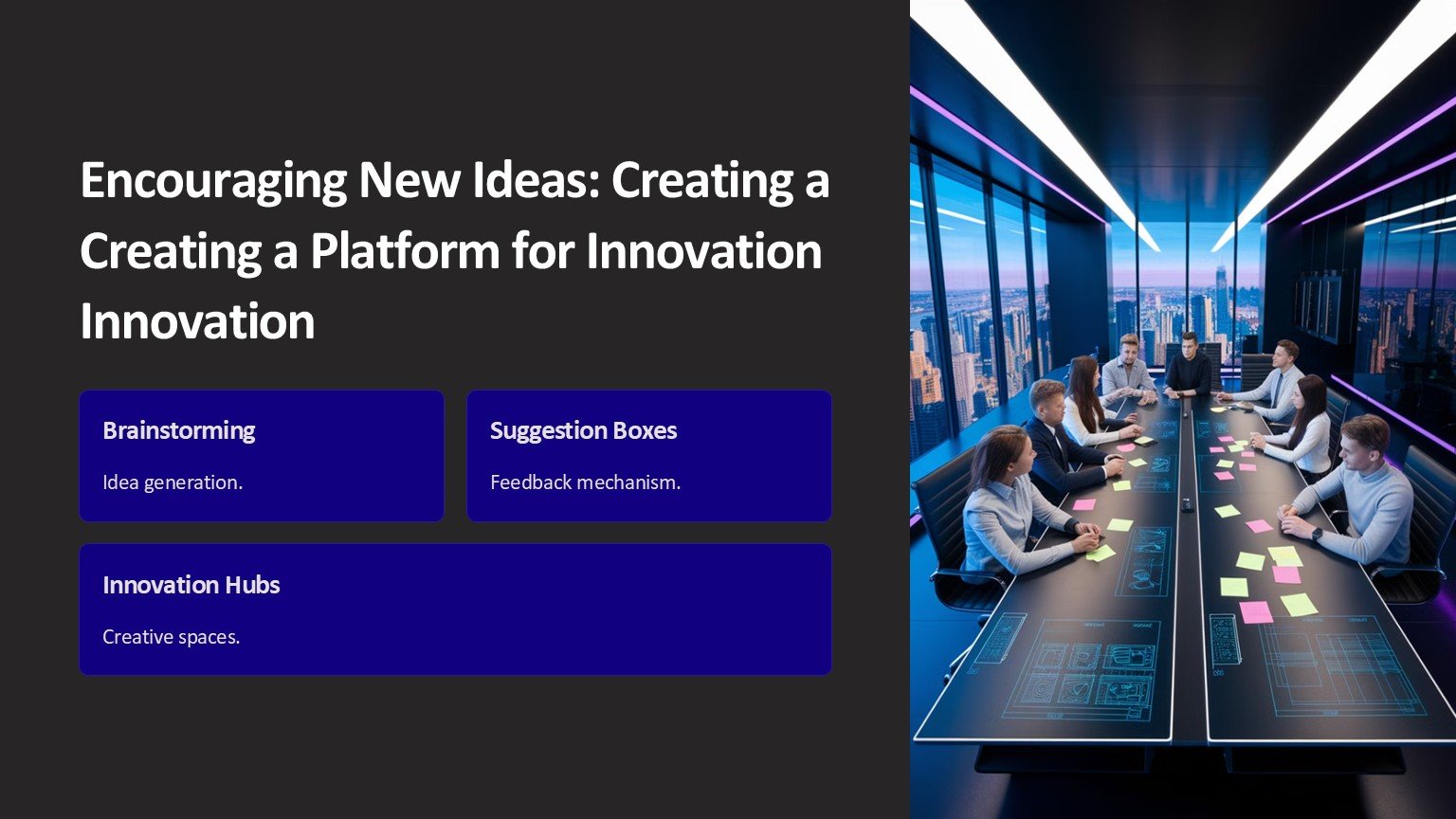 Encouraging New Ideas: Creating a Creating a Platform for Innovation Innovation

Brainstorming

Idea generation.

Suggestion Boxes

Feedback mechanism.

Innovation Hubs

Creative spaces.